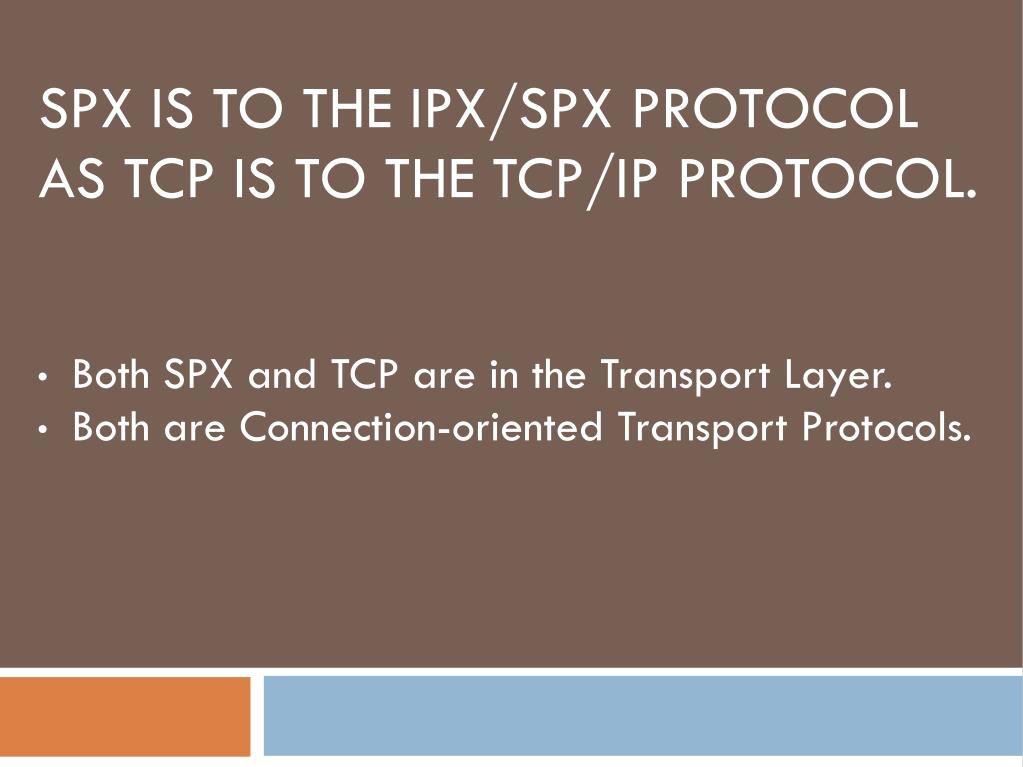 SPX IS TO THE IPX/SPX PROTOCOL AS TCP IS TO THE TCP/IP PROTOCOL.

• Both SPX and TCP are in the Transport Layer.
• Both are Connection-oriented Transport Protocols.